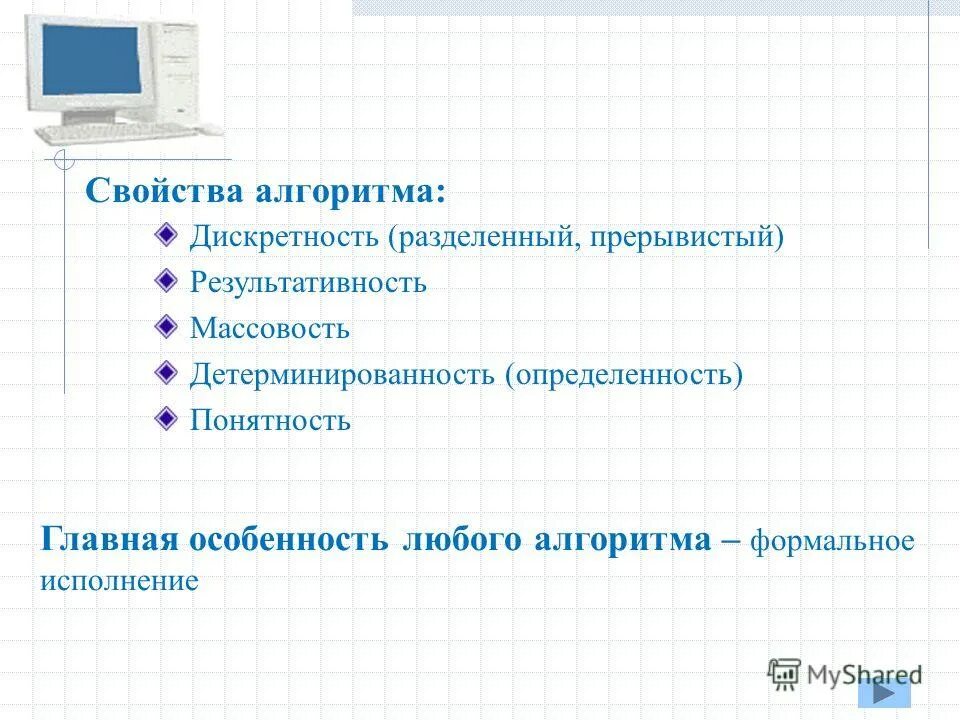 Свойства алгоритма:

Дискретность (разделенный, прерывистый)

Результативность

Массовость

Детерминированность (определенность)

Понятность

Главная особенность любого алгоритма – формальное исполнение

MyShared